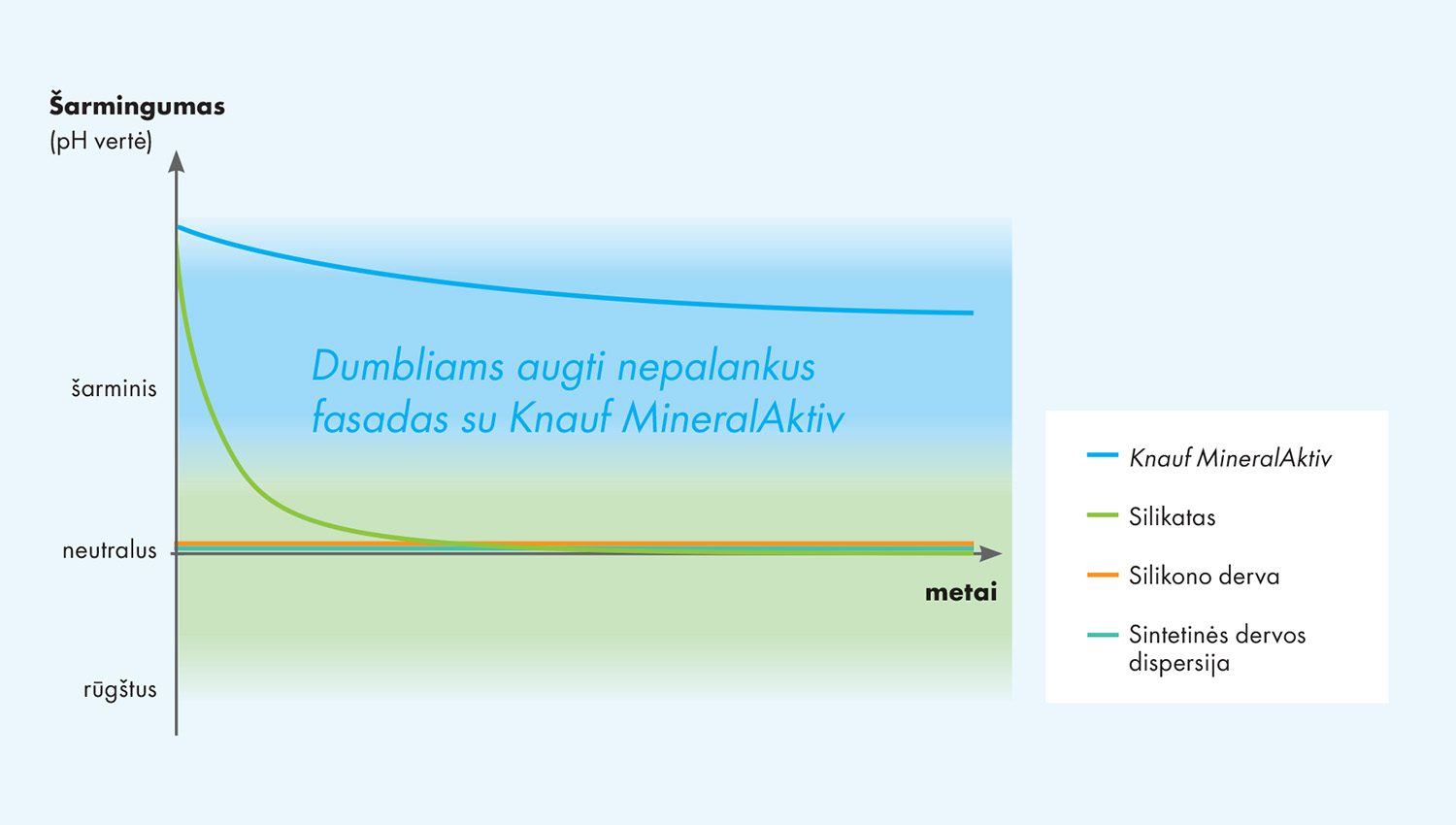 Šarmingumas
(pH vertė)

šarminis

neutralus

rūgštus

Dumbliams augti nepalankus fasadas su Knauf MineralAktiv

metai

Knauf MineralAktiv
Silikatas
Silikono derva
Sintetinės dervos dispersija